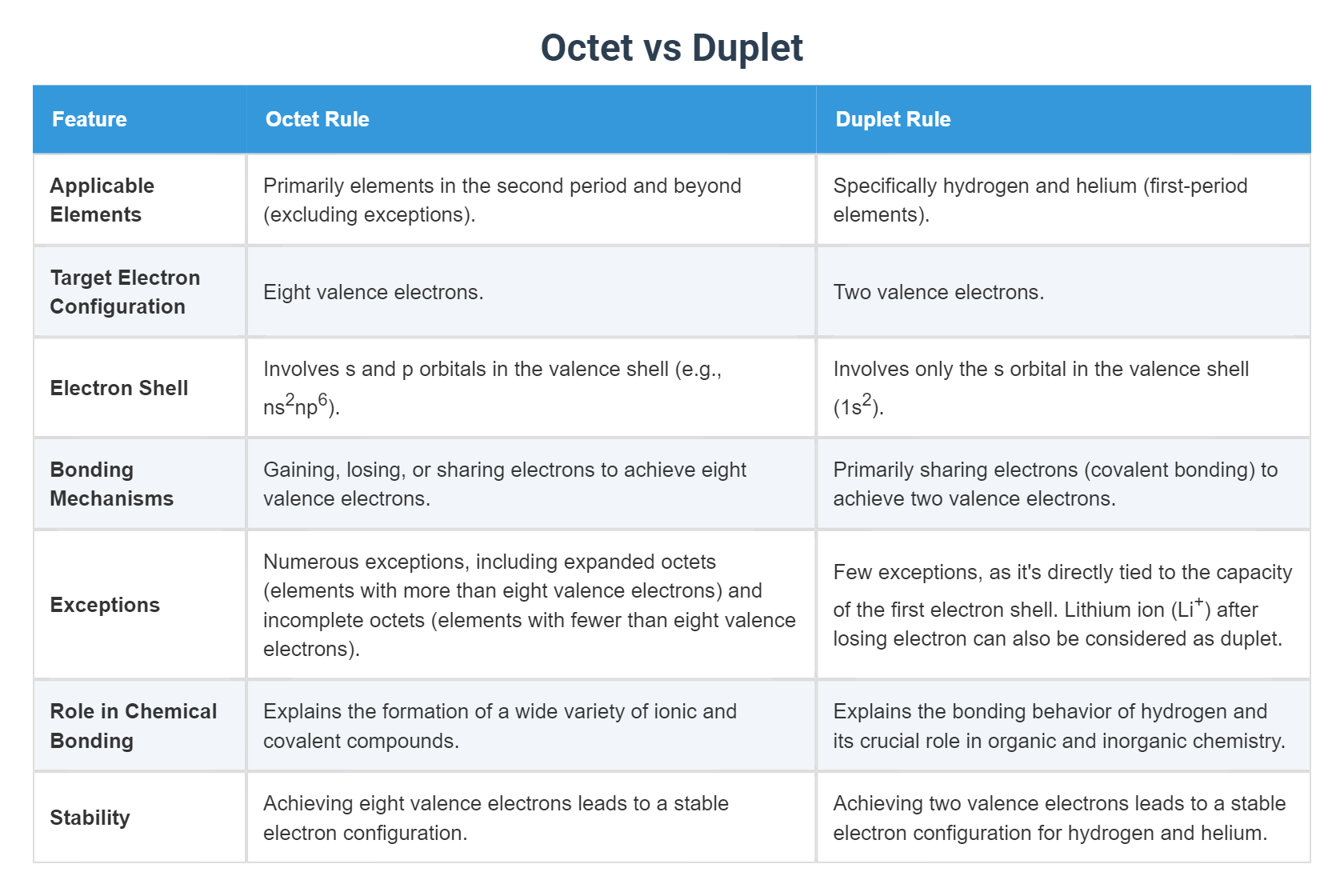 Octet vs Duplet

| Feature | Octet Rule | Duplet Rule |
|---|---|---|
| Applicable Elements | Primarily elements in the second period and beyond (excluding exceptions). | Specifically hydrogen and helium (first-period elements). |
| Target Electron Configuration | Eight valence electrons. | Two valence electrons. |
| Electron Shell | Involves s and p orbitals in the valence shell (e.g., $ns^2np^6$). | Involves only the s orbital in the valence shell ($1s^2$). |
| Bonding Mechanisms | Gaining, losing, or sharing electrons to achieve eight valence electrons. | Primarily sharing electrons (covalent bonding) to achieve two valence electrons. |
| Exceptions | Numerous exceptions, including expanded octets (elements with more than eight valence electrons) and incomplete octets (elements with fewer than eight valence electrons). | Few exceptions, as it's directly tied to the capacity of the first electron shell. Lithium ion ($Li^+$) after losing electron can also be considered as duplet. |
| Role in Chemical Bonding | Explains the formation of a wide variety of ionic and covalent compounds. | Explains the bonding behavior of hydrogen and its crucial role in organic and inorganic chemistry. |
| Stability | Achieving eight valence electrons leads to a stable electron configuration. | Achieving two valence electrons leads to a stable electron configuration for hydrogen and helium. |